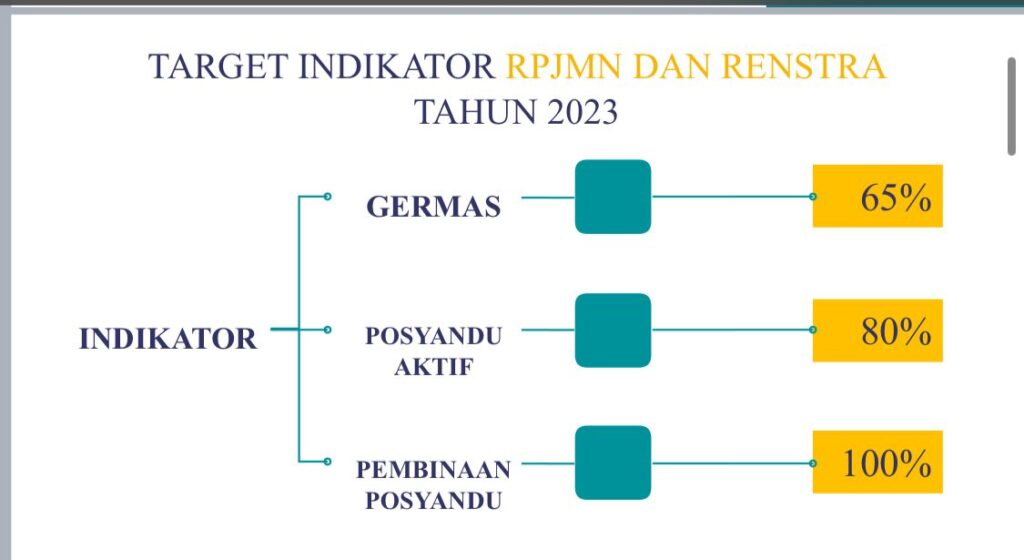 TARGET INDIKATOR RPJMN DAN RENSTRA
TAHUN 2023

INDIKATOR

GERMAS

65%

POSYANDU AKTIF

80%

PEMBINAAN POSYANDU

100%